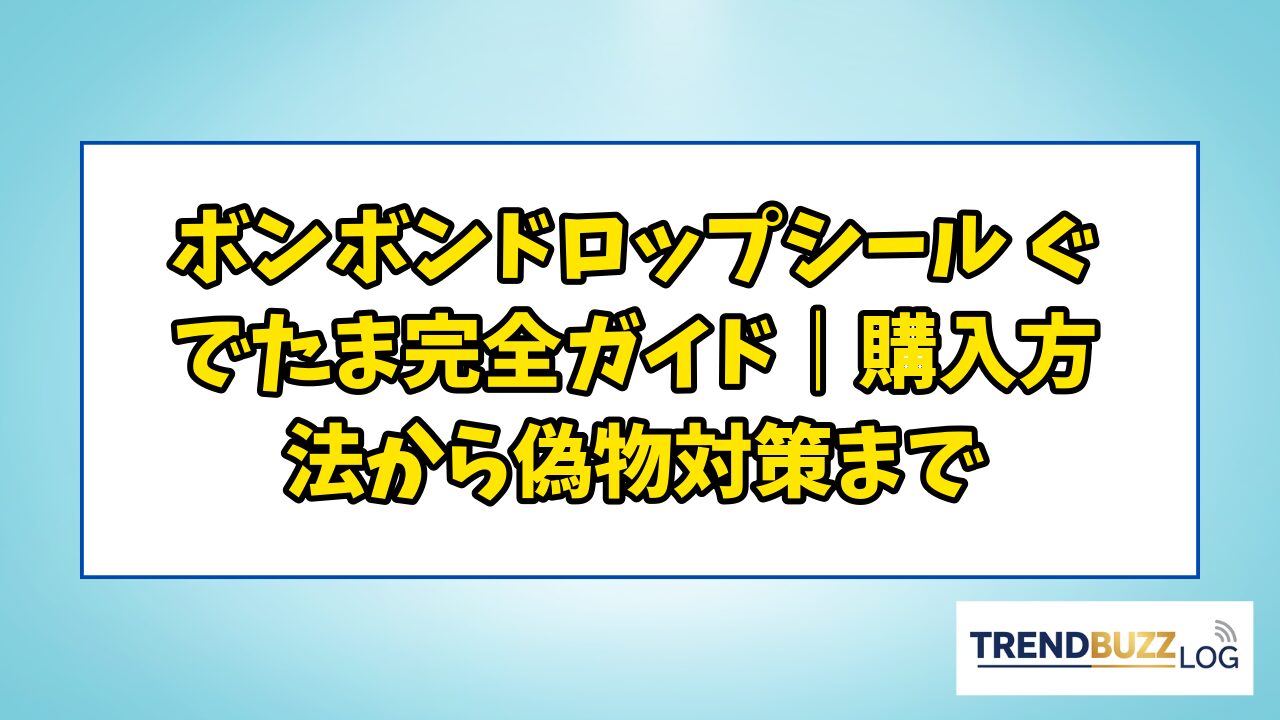 ボンボンドロップシール ぐでたま完全ガイド｜購入方法から偽物対策まで

TRENDBUZZ LOG